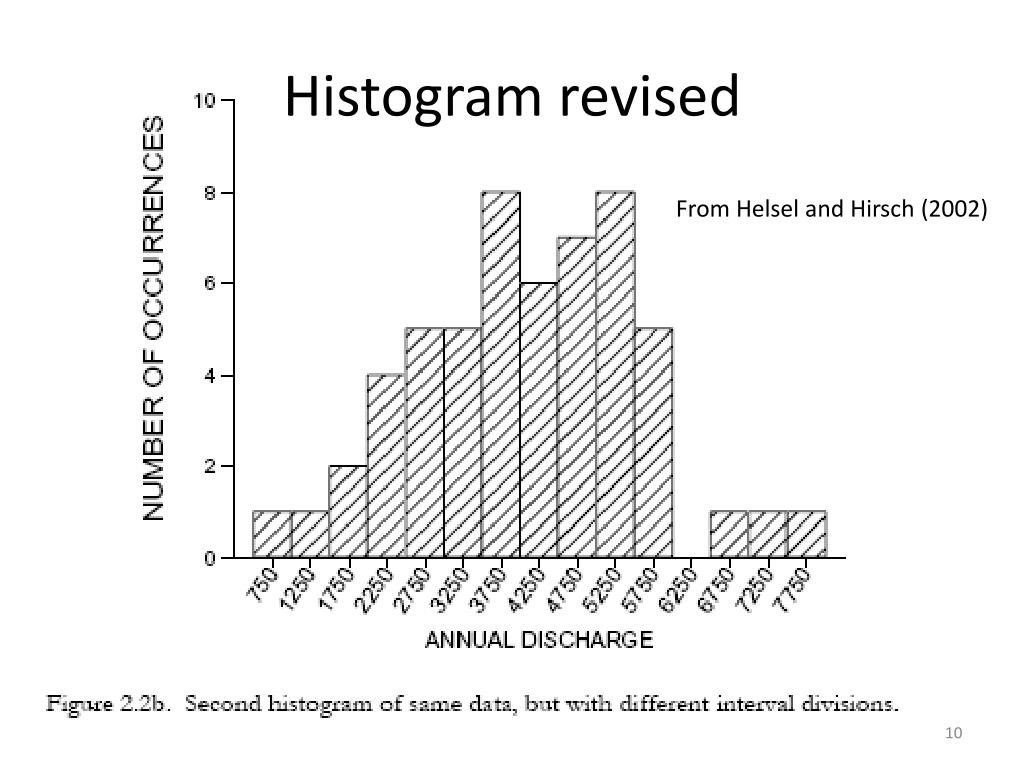 Histogram revised

From Helsel and Hirsch (2002)

NUMBER OF OCCURRENCES

10
8
6
4
2
0

750 1250 1750 2250 2750 3250 3750 4250 4750 5250 5750 6250 6750 7250 7750

ANNUAL DISCHARGE

Figure 2.2b. Second histogram of same data, but with different interval divisions.

10